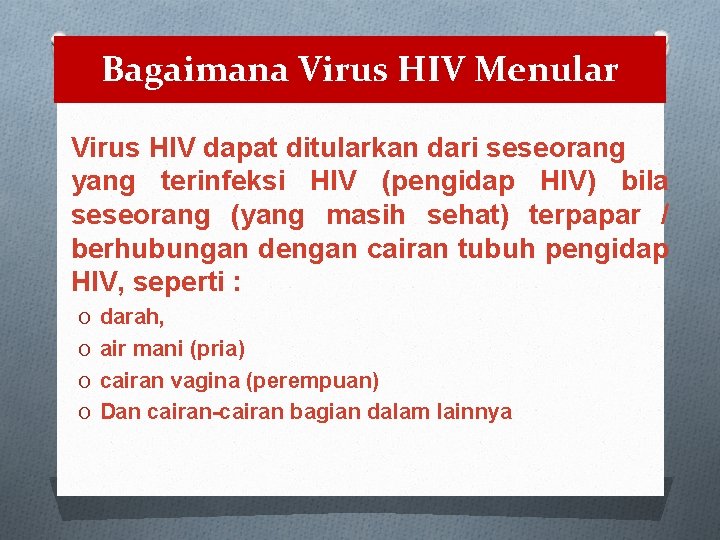 Bagaimana Virus HIV Menular

Virus HIV dapat ditularkan dari seseorang yang terinfeksi HIV (pengidap HIV) bila seseorang (yang masih sehat) terpapar / berhubungan dengan cairan tubuh pengidap HIV, seperti :

o darah,
o air mani (pria)
o cairan vagina (perempuan)
o Dan cairan-cairan bagian dalam lainnya